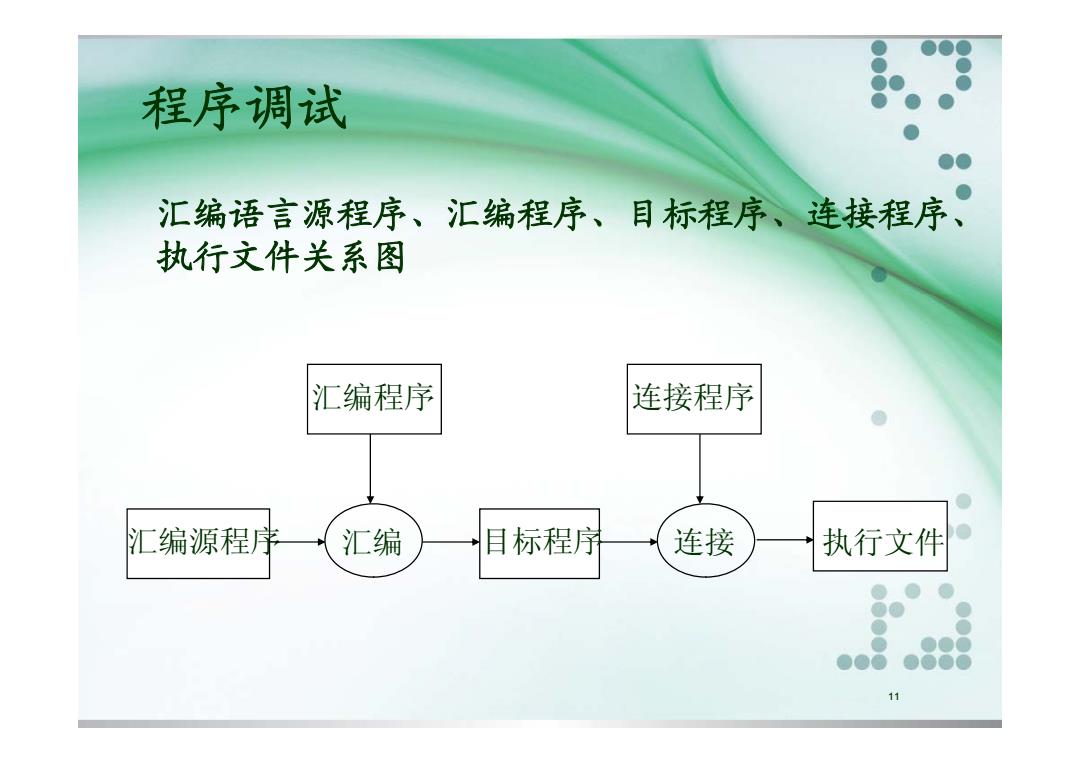 程序调试

汇编语言源程序、汇编程序、目标程序、连接程序、执行文件关系图

汇编程序

连接程序

汇编源程序

汇编

目标程序

连接

执行文件

11